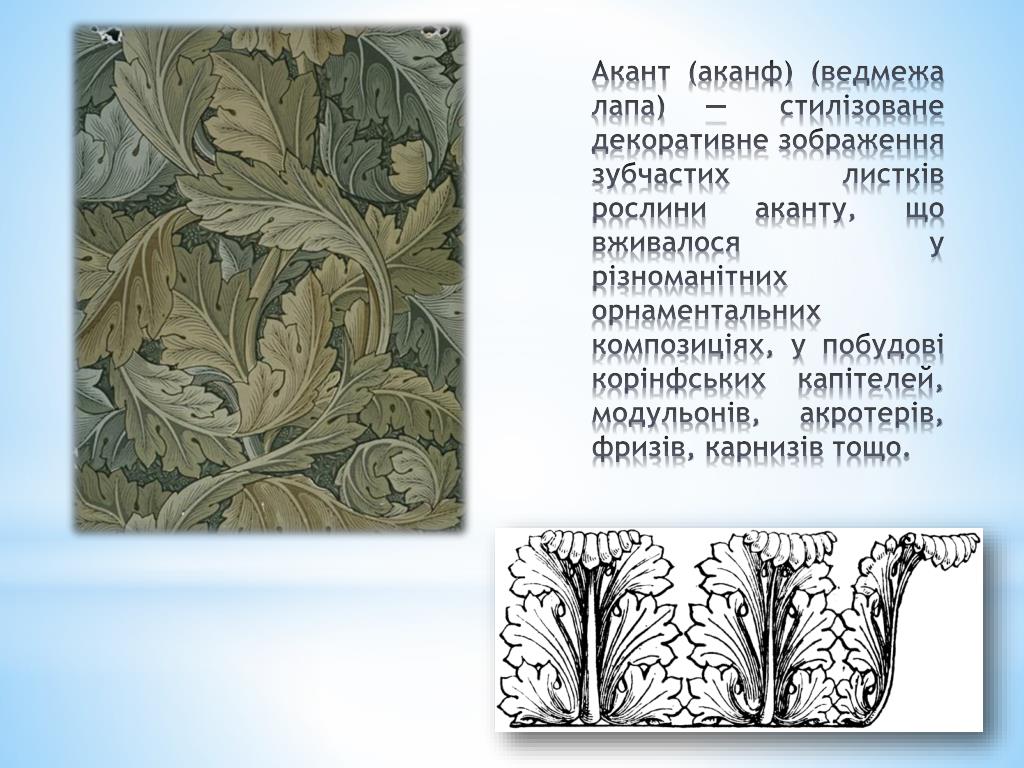 Акант (аканф) (ведмежа лапа) — стилізоване декоративне зображення зубчастих листків рослини аканту, що вживалося у різноманітних орнаментальних композиціях, у побудові корінфських капітелей, модульонів, акротерів, фризів, карнизів тощо.